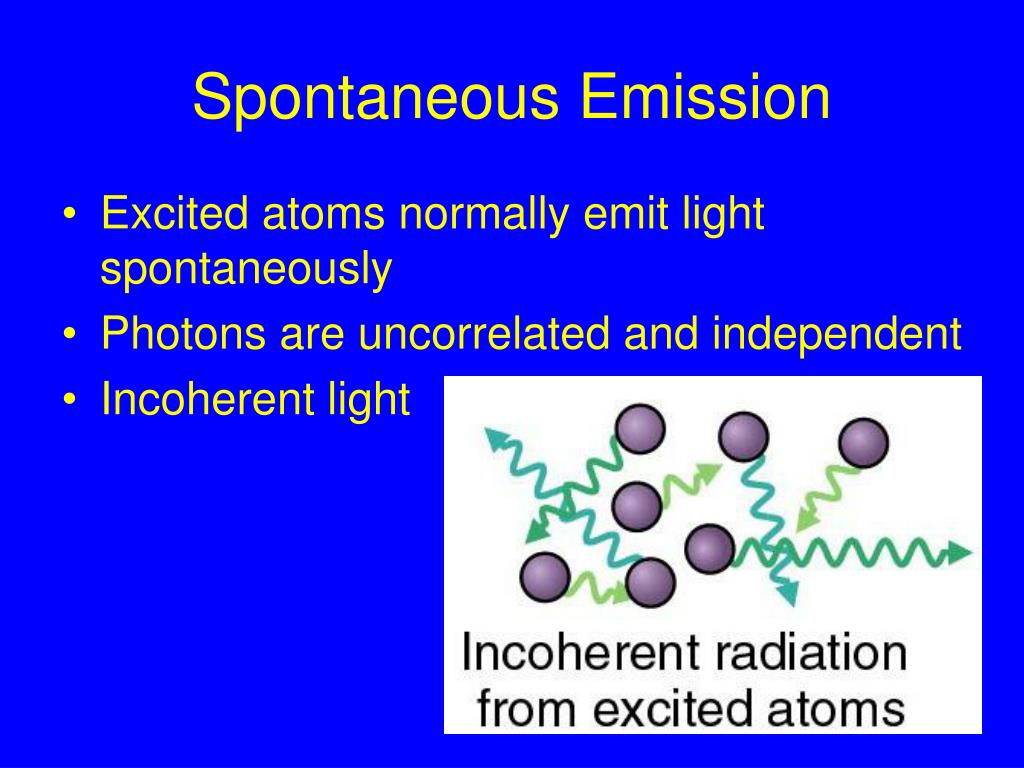 Spontaneous Emission

• Excited atoms normally emit light spontaneously
• Photons are uncorrelated and independent
• Incoherent light

Incoherent radiation from excited atoms